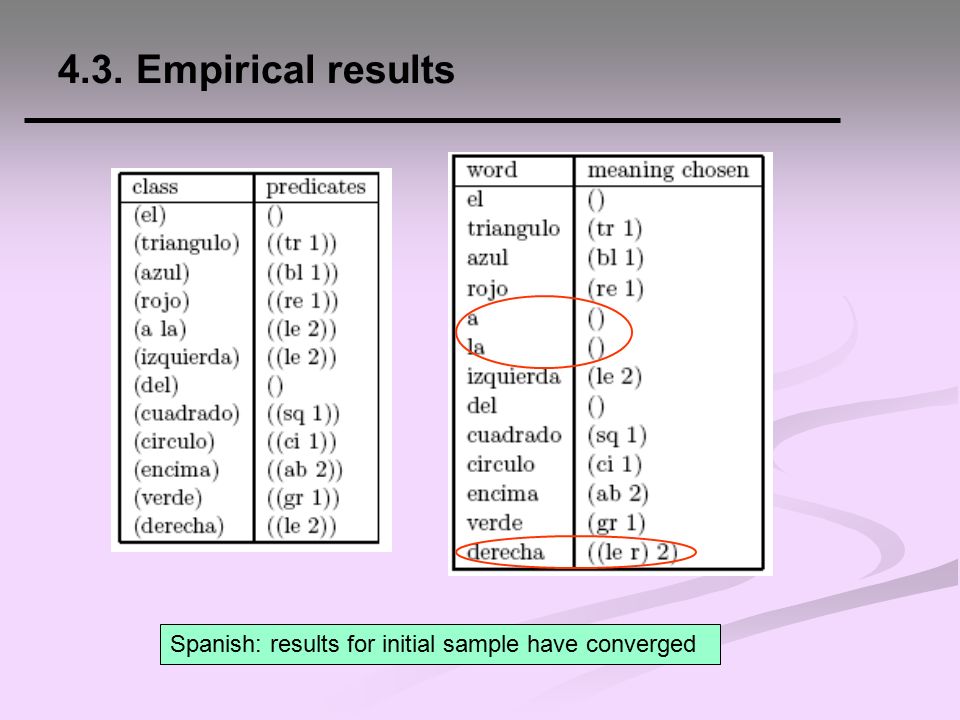 4.3. Empirical results

| class | predicates |
|---|---|
| (el) | () |
| (triangulo) | ((tr 1)) |
| (azul) | ((bl 1)) |
| (rojo) | ((re 1)) |
| (a la) | ((le 2)) |
| (izquierda) | ((le 2)) |
| (del) | () |
| (cuadrado) | ((sq 1)) |
| (circulo) | ((ci 1)) |
| (encima) | ((ab 2)) |
| (verde) | ((gr 1)) |
| (derecha) | ((le 2)) |

| word | meaning chosen |
|---|---|
| el | () |
| triangulo | (tr 1) |
| azul | (bl 1) |
| rojo | (re 1) |
| a | () |
| la | () |
| izquierda | (le 2) |
| del | () |
| cuadrado | (sq 1) |
| circulo | (ci 1) |
| encima | (ab 2) |
| verde | (gr 1) |
| derecha | ((le r) 2) |

Spanish: results for initial sample have converged